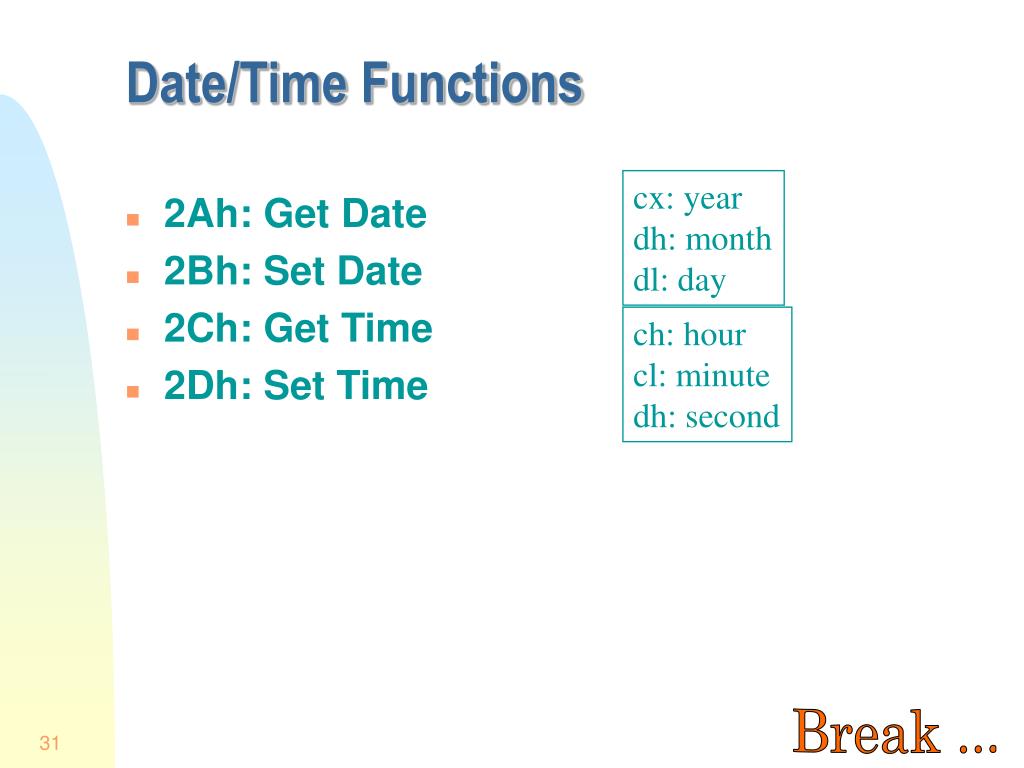 Date/Time Functions

- 2Ah: Get Date
- 2Bh: Set Date
- 2Ch: Get Time
- 2Dh: Set Time

cx: year
dh: month
dl: day

ch: hour
cl: minute
dh: second

31

Break ...